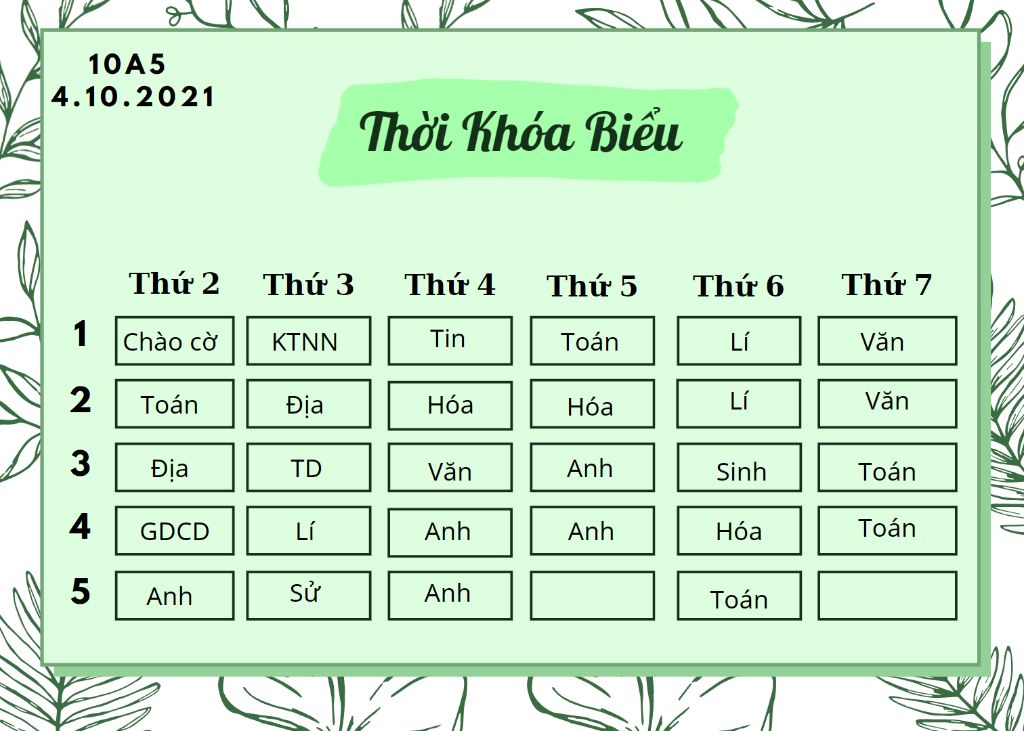 10A5
4.10.2021

Thời Khóa Biểu

| | Thứ 2 | Thứ 3 | Thứ 4 | Thứ 5 | Thứ 6 | Thứ 7 |
|---|---|---|---|---|---|---|
| 1 | Chào cờ | KTNN | Tin | Toán | Lí | Văn |
| 2 | Toán | Địa | Hóa | Hóa | Lí | Văn |
| 3 | Địa | TD | Văn | Anh | Sinh | Toán |
| 4 | GDCD | Lí | Anh | Anh | Hóa | Toán |
| 5 | Anh | Sử | Anh | | Toán | |